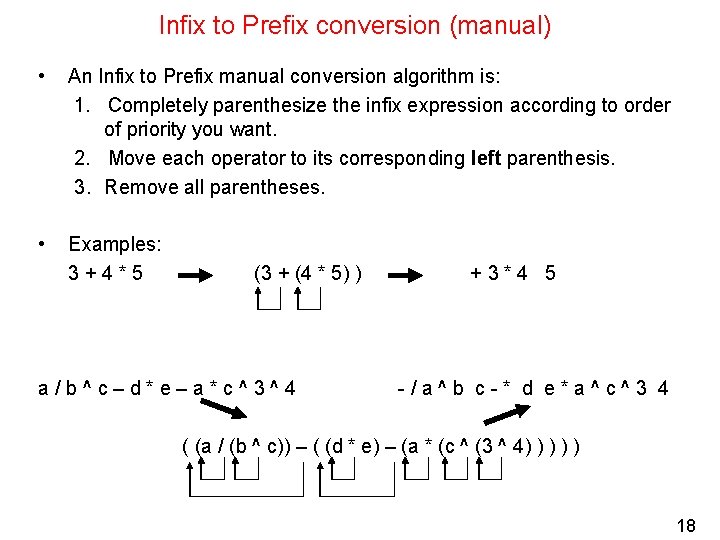 Infix to Prefix conversion (manual)

• An Infix to Prefix manual conversion algorithm is:
1. Completely parenthesize the infix expression according to order of priority you want.
2. Move each operator to its corresponding **left** parenthesis.
3. Remove all parentheses.

• Examples:
3 + 4 * 5 (3 + (4 * 5) ) + 3 * 4 5

a / b ^ c – d * e – a * c ^ 3 ^ 4 - / a ^ b c - * d e * a ^ c ^ 3 4

( (a / (b ^ c)) – ( (d * e) – (a * (c ^ (3 ^ 4) ) ) ) )

18